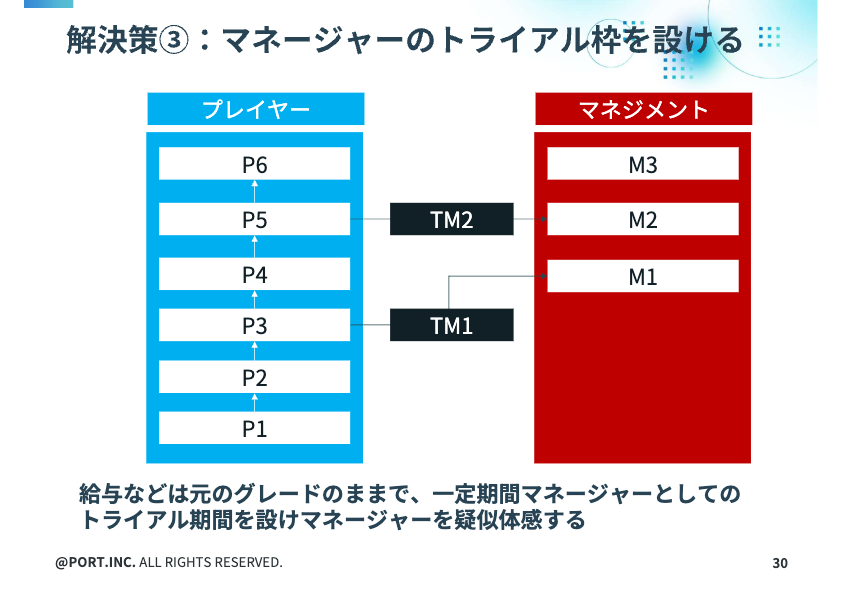 解決策③：マネージャーのトライアル枠を設ける

プレイヤー

P6
P5
P4
P3
P2
P1

TM2
TM1

マネジメント

M3
M2
M1

給与などは元のグレードのままで、一定期間マネージャーとしてのトライアル期間を設けマネージャーを疑似体感する

@PORT.INC. ALL RIGHTS RESERVED.

30